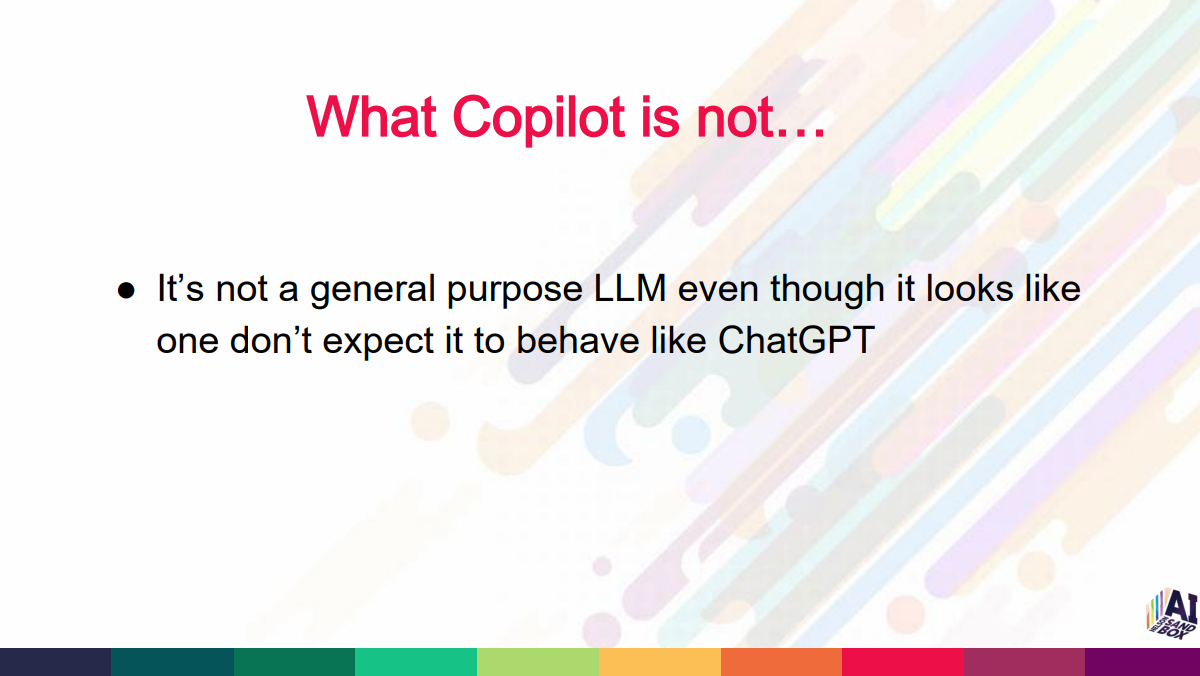 What Copilot is not…

● It's not a general purpose LLM even though it looks like one don't expect it to behave like ChatGPT

AI SAND BOX